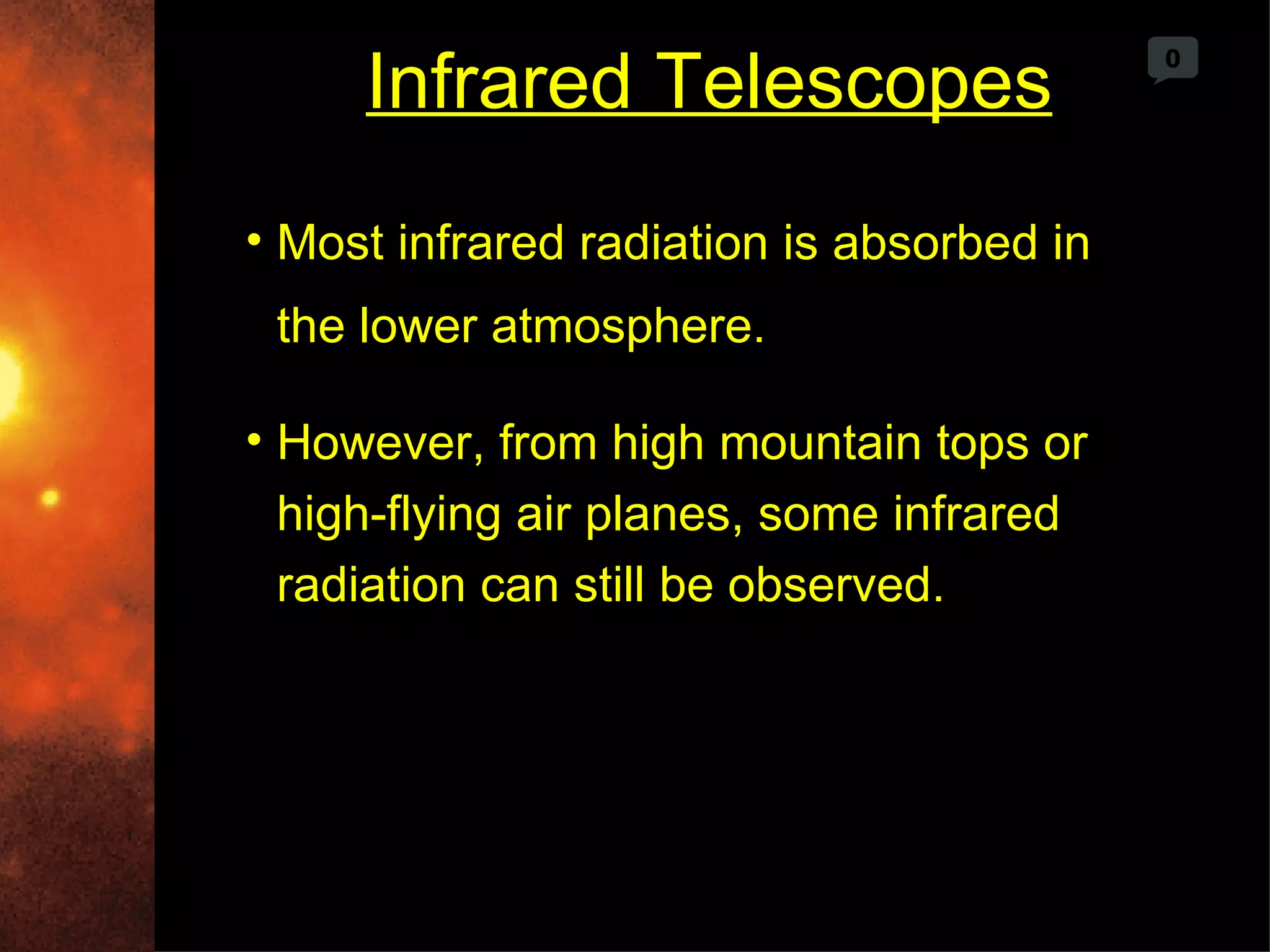 Infrared Telescopes

0

• Most infrared radiation is absorbed in the lower atmosphere.

• However, from high mountain tops or high-flying air planes, some infrared radiation can still be observed.